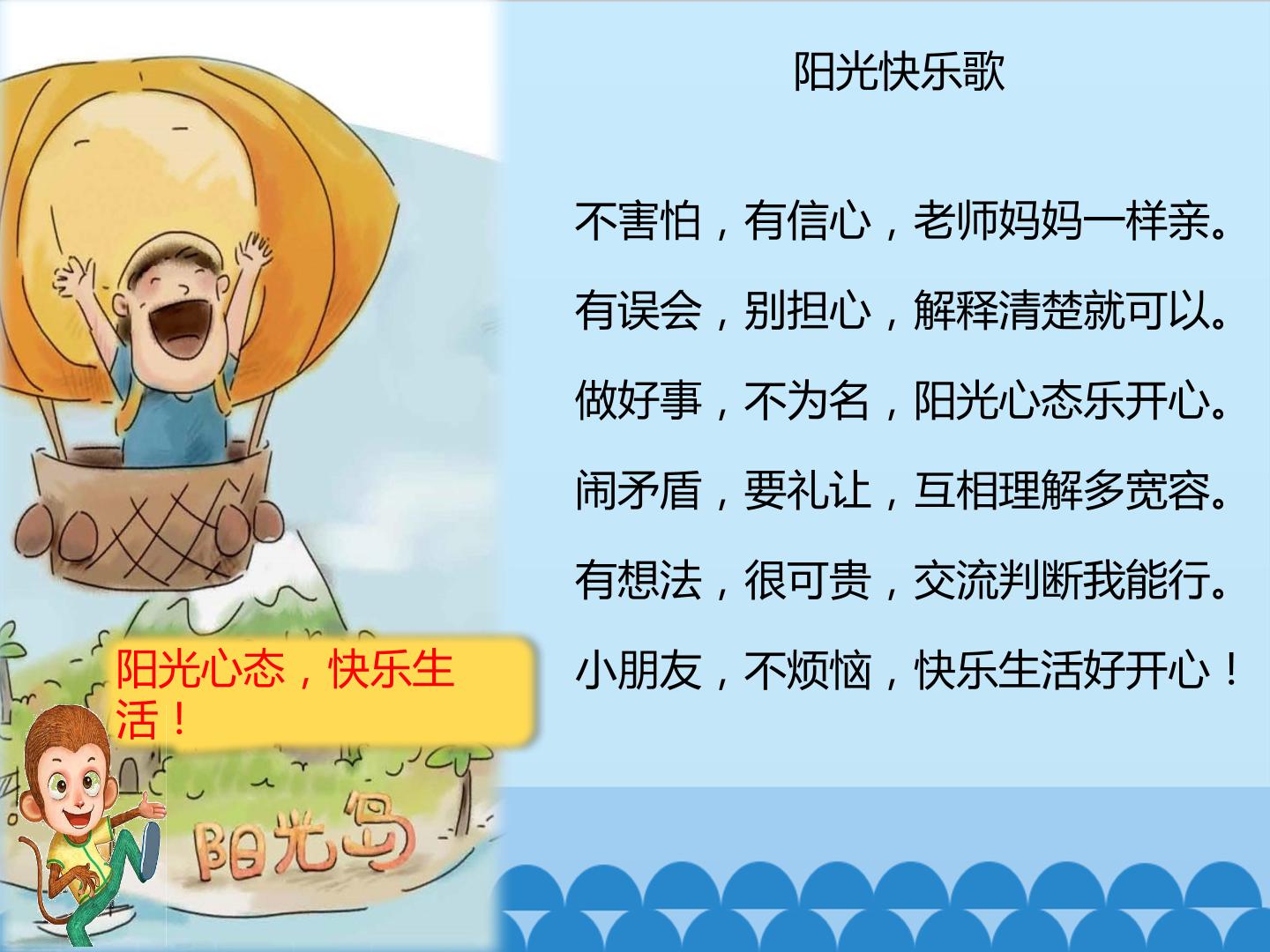 阳光快乐歌

不害怕，有信心，老师妈妈一样亲。

有误会，别担心，解释清楚就可以。

做好事，不为名，阳光心态乐开心。

闹矛盾，要礼让，互相理解多宽容。

有想法，很可贵，交流判断我能行。

小朋友，不烦恼，快乐生活好开心！

阳光心态，快乐生活！

阳光岛